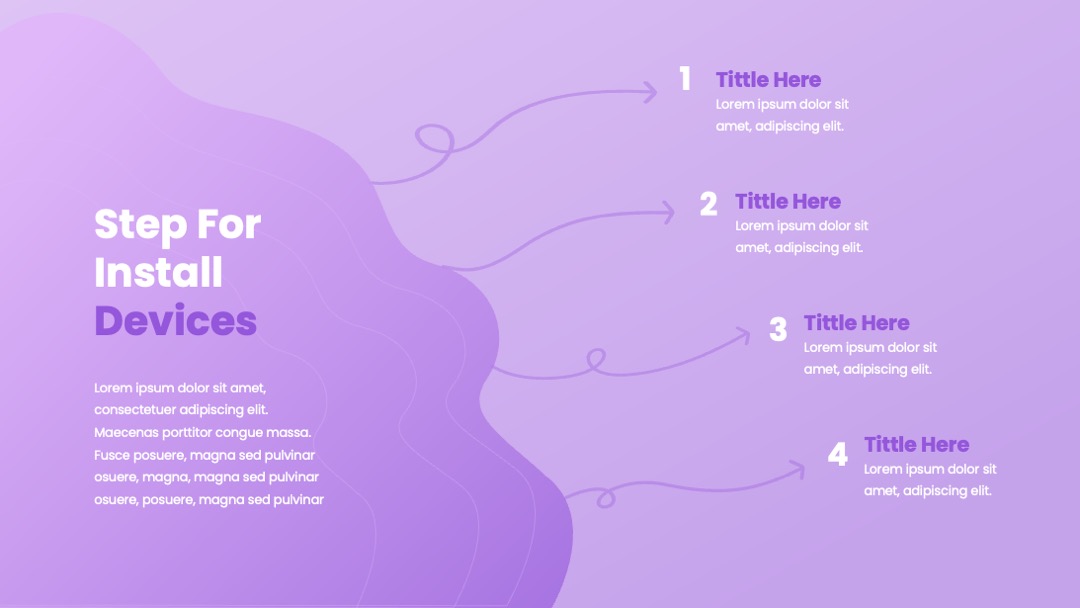 Step For Install Devices

Lorem ipsum dolor sit amet, consectetuer adipiscing elit. Maecenas porttitor congue massa. Fusce posuere, magna sed pulvinar osuere, magna, magna sed pulvinar osuere, posuere, magna sed pulvinar

1 Tittle Here
Lorem ipsum dolor sit amet, adipiscing elit.

2 Tittle Here
Lorem ipsum dolor sit amet, adipiscing elit.

3 Tittle Here
Lorem ipsum dolor sit amet, adipiscing elit.

4 Tittle Here
Lorem ipsum dolor sit amet, adipiscing elit.